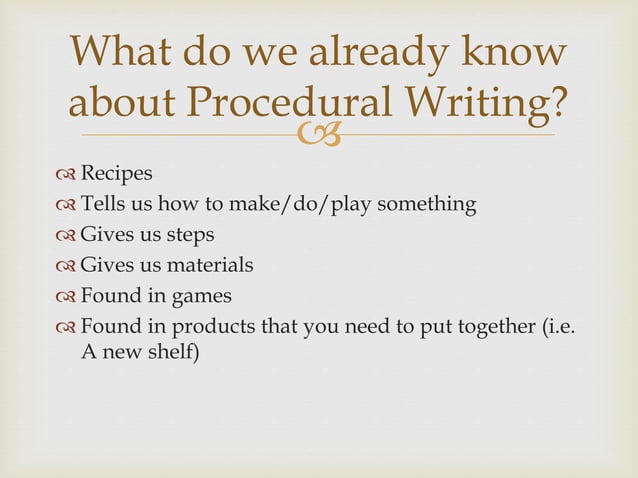 What do we already know about Procedural Writing?

Recipes
Tells us how to make/do/play something
Gives us steps
Gives us materials
Found in games
Found in products that you need to put together (i.e. A new shelf)